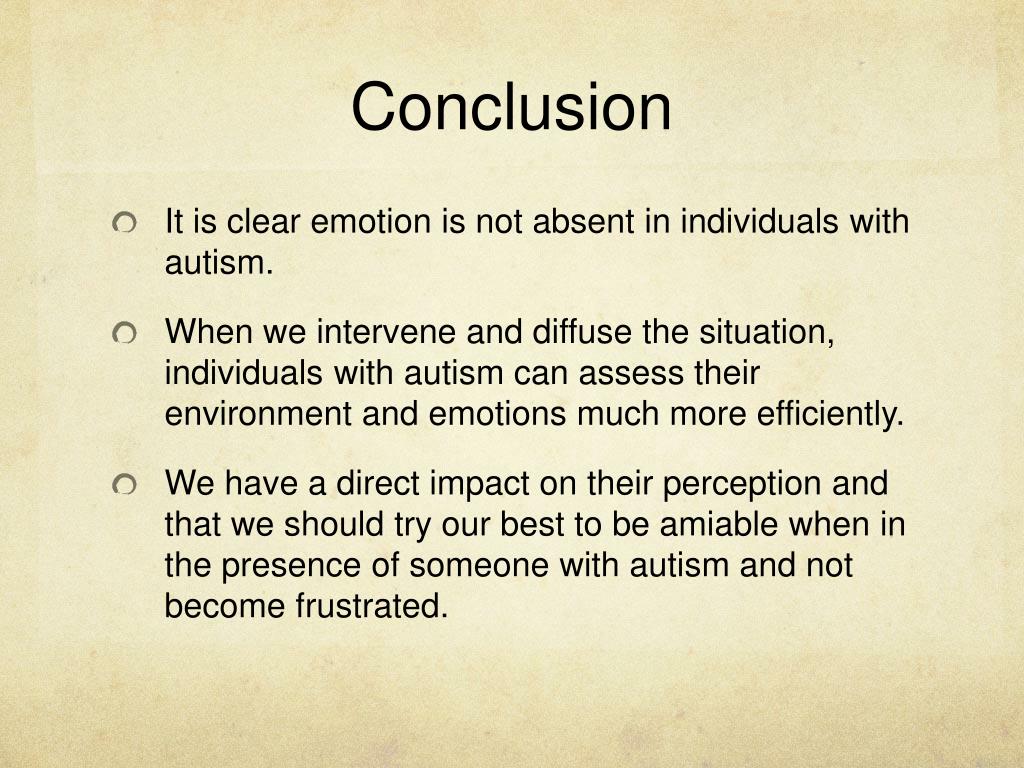 Conclusion

It is clear emotion is not absent in individuals with autism.

When we intervene and diffuse the situation, individuals with autism can assess their environment and emotions much more efficiently.

We have a direct impact on their perception and that we should try our best to be amiable when in the presence of someone with autism and not become frustrated.